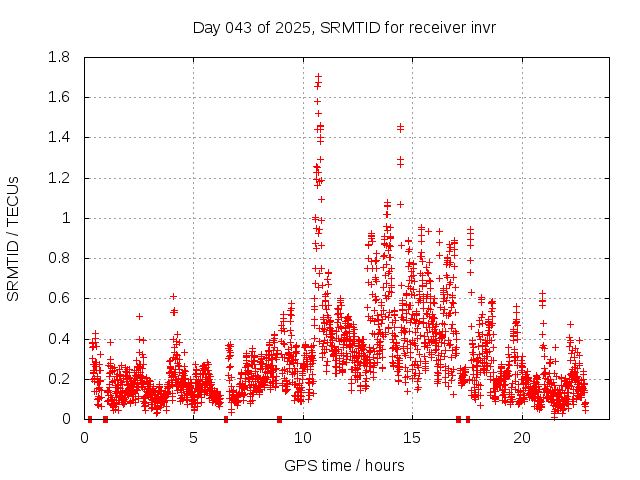 Day 043 of 2025, SRMTID for receiver invr

SRMTID / TECUs

1.8
1.6
1.4
1.2
1
0.8
0.6
0.4
0.2
0

0
5
10
15
20

GPS time / hours